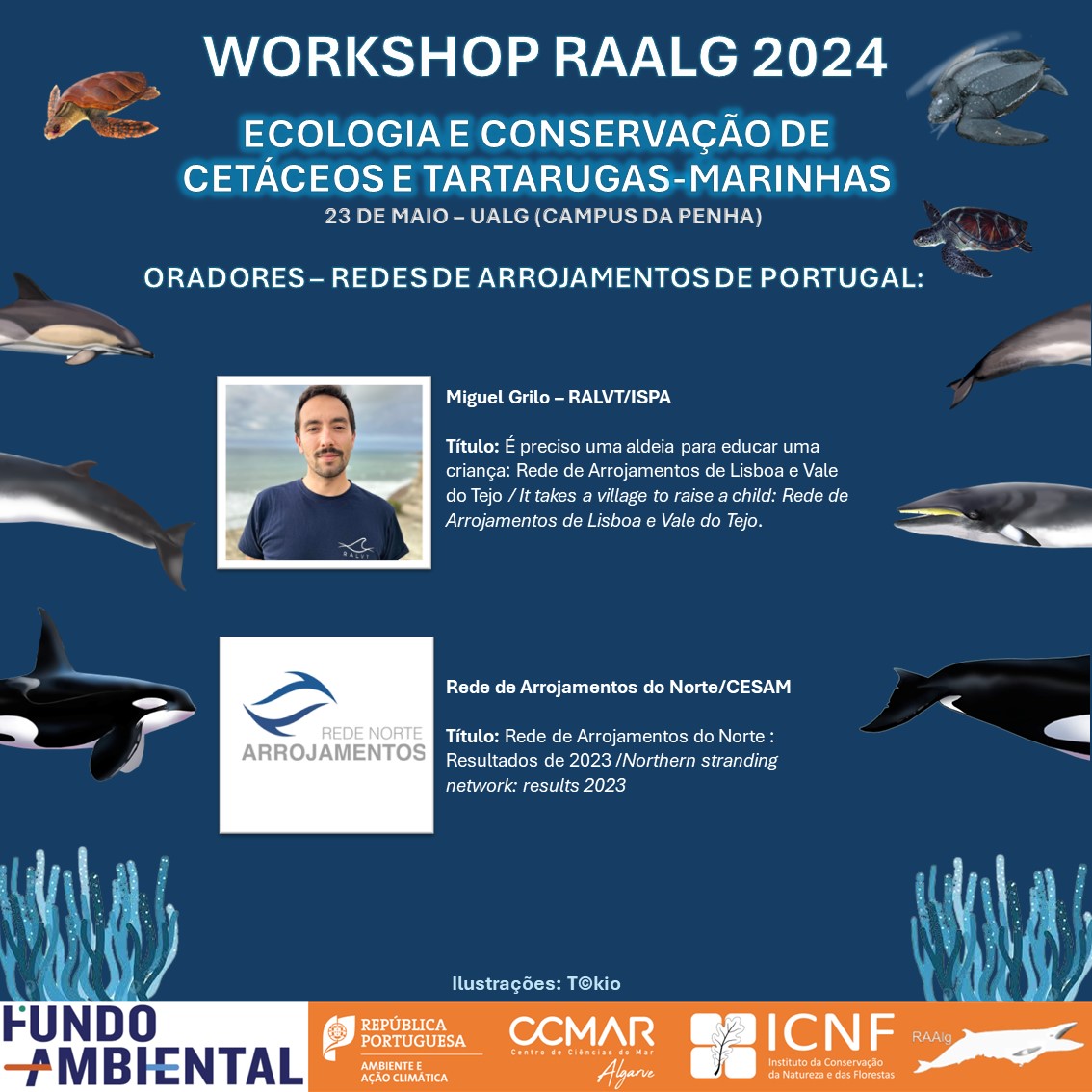 WORKSHOP RAALG 2024

ECOLOGIA E CONSERVAÇÃO DE CETÁCEOS E TARTARUGAS-MARINHAS

23 DE MAIO – UALG (CAMPUS DA PENHA)

ORADORES – REDES DE ARROJAMENTOS DE PORTUGAL:

RALVT

Miguel Grilo – RALVT/ISPA

Título: É preciso uma aldeia para educar uma criança: Rede de Arrojamentos de Lisboa e Vale do Tejo / It takes a village to raise a child: Rede de Arrojamentos de Lisboa e Vale do Tejo.

REDE NORTE ARROJAMENTOS

Rede de Arrojamentos do Norte/CESAM

Título: Rede de Arrojamentos do Norte : Resultados de 2023 /Northern stranding network: results 2023

Ilustrações: T©kio

FUNDO AMBIENTAL

REPÚBLICA PORTUGUESA AMBIENTE E AÇÃO CLIMÁTICA

CCMAR Centro de Ciências do Mar Algarve

ICNF Instituto da Conservação da Natureza e das Florestas

RAAlg